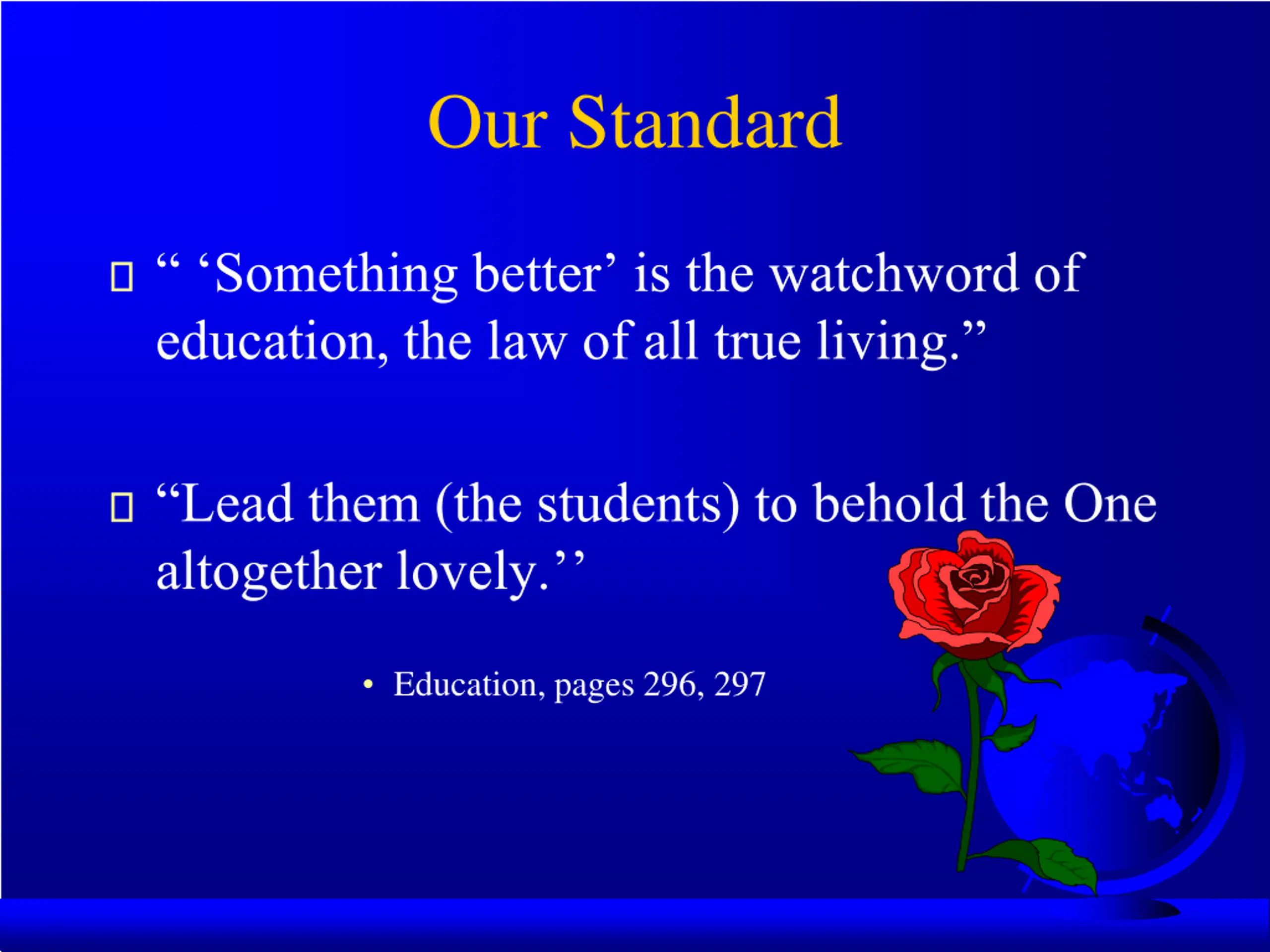 Our Standard

“ ‘Something better’ is the watchword of education, the law of all true living.”

“Lead them (the students) to behold the One altogether lovely.’’

• Education, pages 296, 297